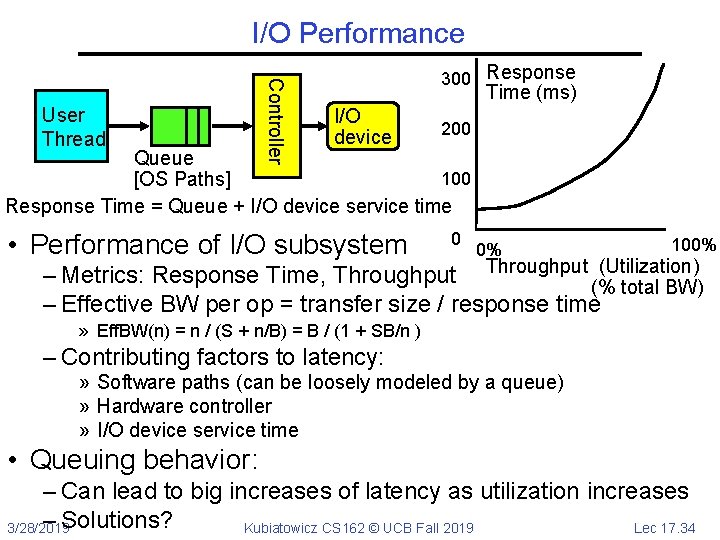 I/O Performance

User Thread

Queue [OS Paths]

Controller

I/O device

Response Time = Queue + I/O device service time

300

200

100

0

Response Time (ms)

0%

100%

Throughput (Utilization) (% total BW)

• Performance of I/O subsystem
– Metrics: Response Time, Throughput
– Effective BW per op = transfer size / response time
» EffBW(n) = n / (S + n/B) = B / (1 + SB/n )
– Contributing factors to latency:
» Software paths (can be loosely modeled by a queue)
» Hardware controller
» I/O device service time

• Queuing behavior:
– Can lead to big increases of latency as utilization increases
– Solutions?

3/28/2019

Kubiatowicz CS162 © UCB Fall 2019

Lec 17.34